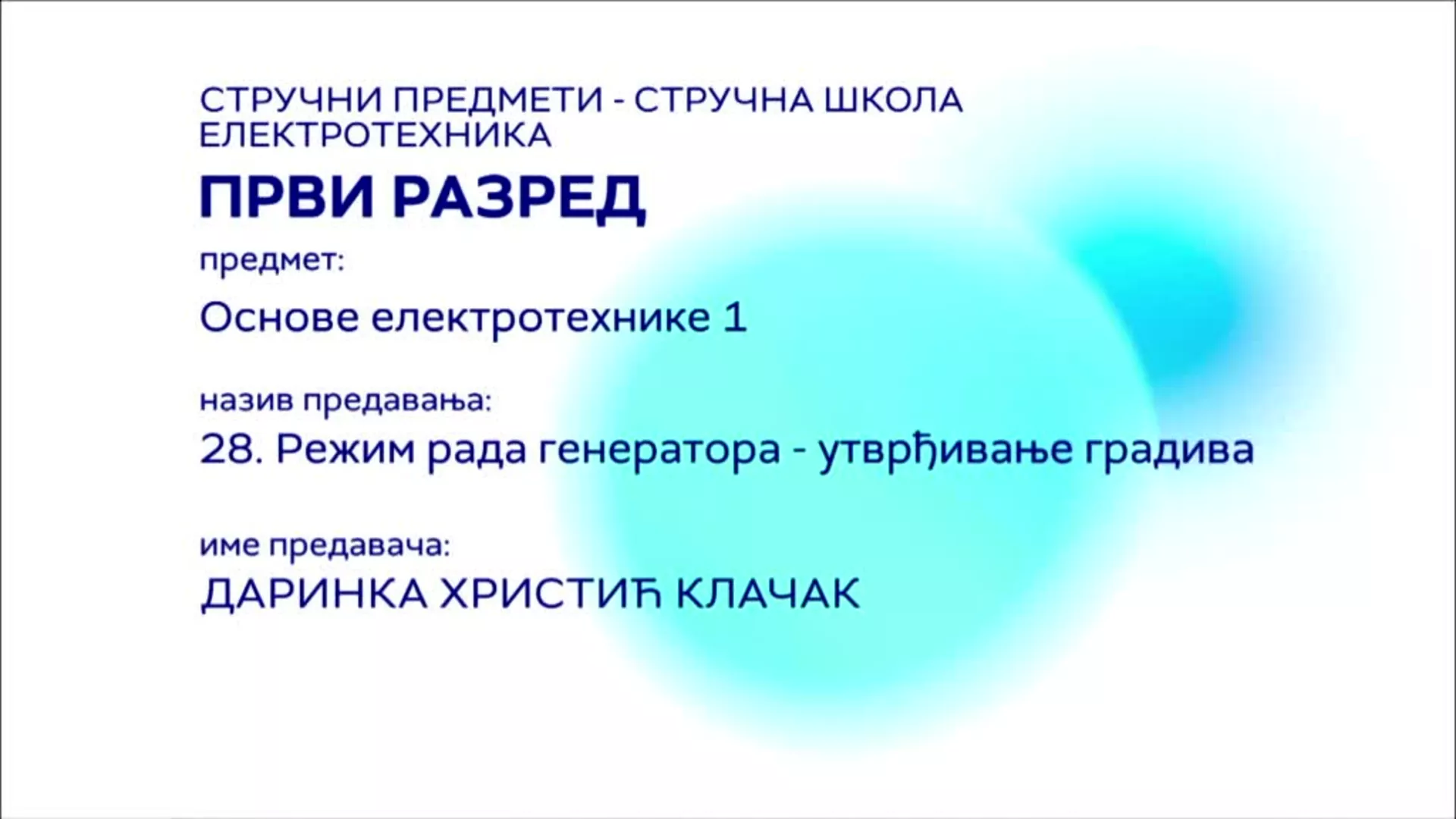 СТРУЧНИ ПРЕДМЕТИ - СТРУЧНА ШКОЛА
ЕЛЕКТРОТЕХНИКА

ПРВИ РАЗРЕД

предмет:

Основе електротехнике 1

назив предавања:

28. Режим рада генератора - утврђивање градива

име предавача:

ДАРИНКА ХРИСТИЋ КЛАЧАК